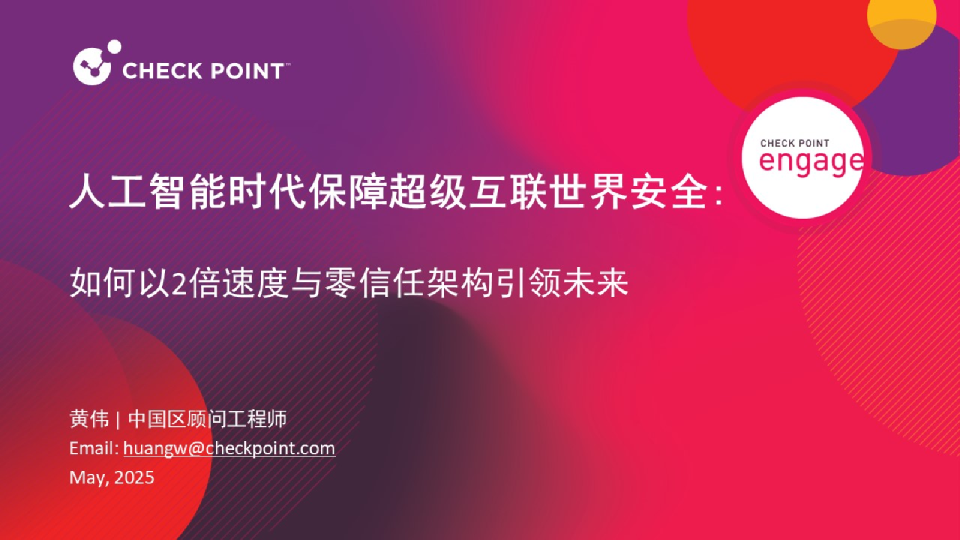 CHECK POINT™

CHECK POINT
engage

人工智能时代保障超级互联世界安全:

如何以2倍速度与零信任架构引领未来

黄伟 | 中国区顾问工程师
Email: huangw@checkpoint.com
May, 2025